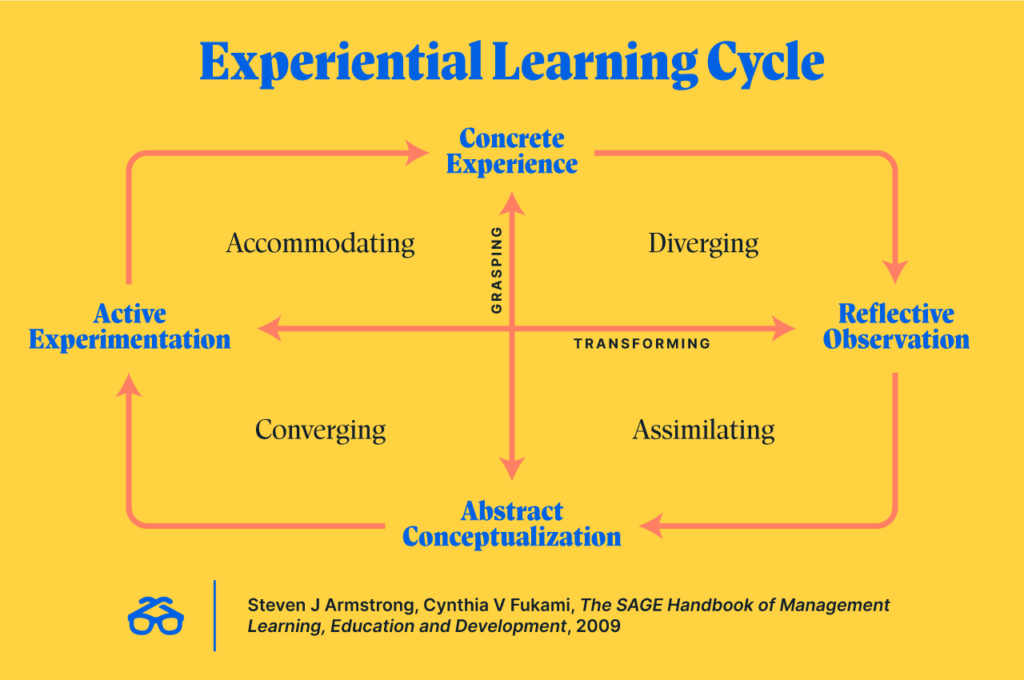 Experiential Learning Cycle

Concrete Experience

Accommodating

GRASPING

Diverging

Active Experimentation

TRANSFORMING

Reflective Observation

Converging

Assimilating

Abstract Conceptualization

Steven J Armstrong, Cynthia V Fukami, The SAGE Handbook of Management Learning, Education and Development, 2009